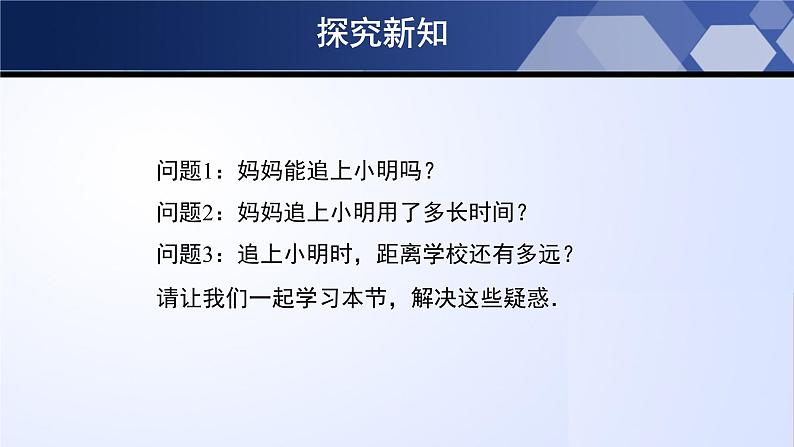 探究新知

问题1：妈妈能追上小明吗？

问题2：妈妈追上小明用了多长时间？

问题3：追上小明时，距离学校还有多远？

请让我们一起学习本节，解决这些疑惑.